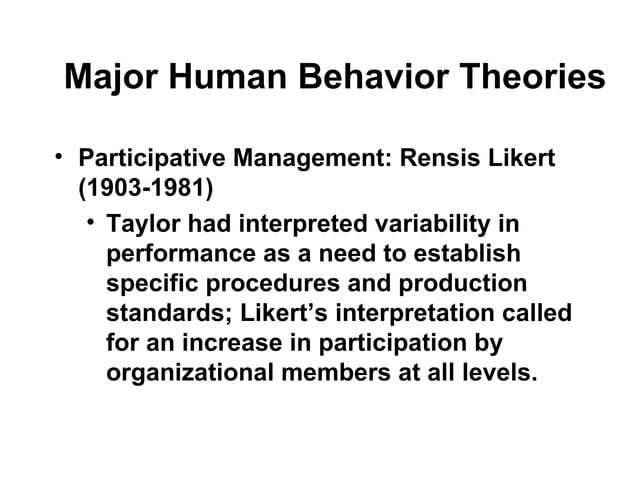 Major Human Behavior Theories

• Participative Management: Rensis Likert (1903-1981)

• Taylor had interpreted variability in performance as a need to establish specific procedures and production standards; Likert's interpretation called for an increase in participation by organizational members at all levels.